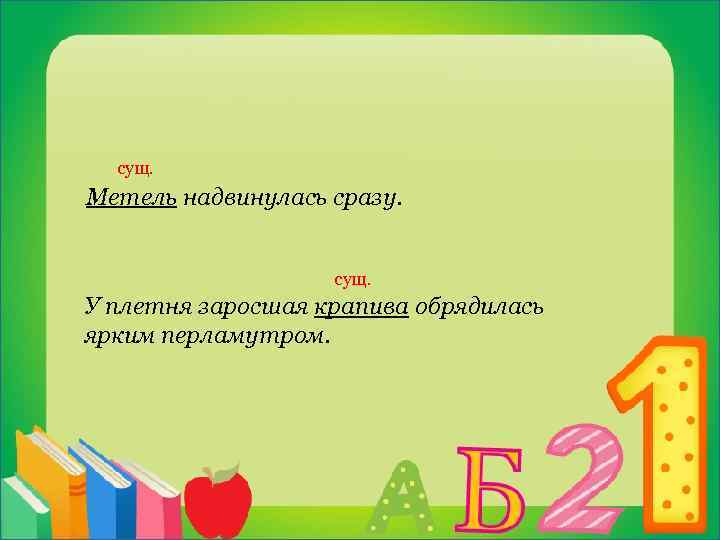 сущ.
Метель надвинулась сразу.

сущ.
У плетня заросшая крапива обрядилась ярким перламутром.

А Б 2 1